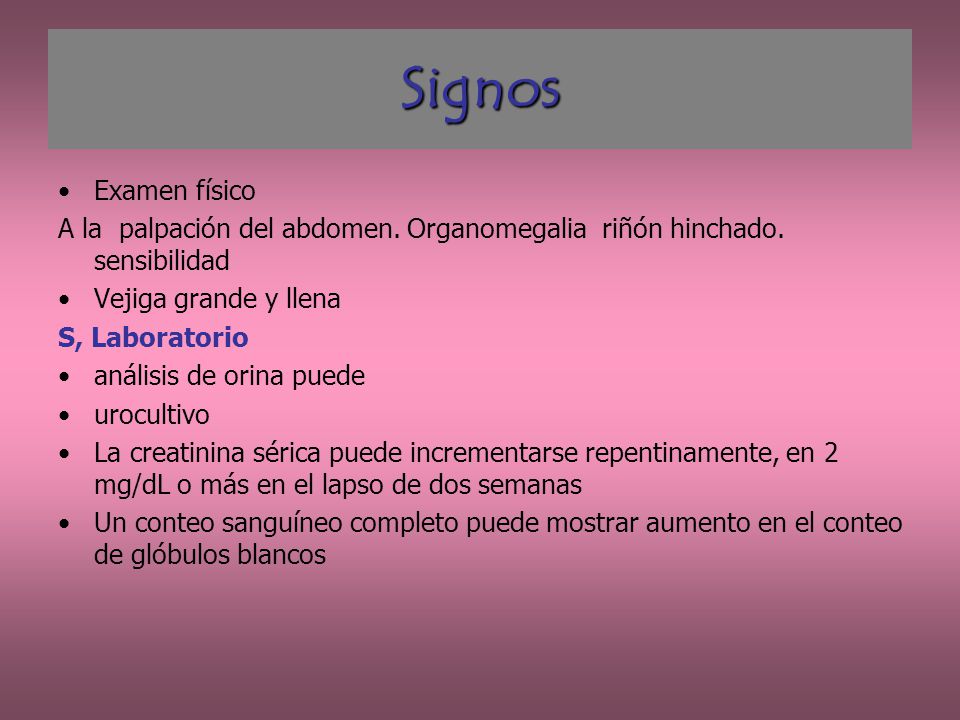 Signos

• Examen físico

A la palpación del abdomen. Organomegalia riñón hinchado. sensibilidad

• Vejiga grande y llena

S, Laboratorio

• análisis de orina puede

• urocultivo

• La creatinina sérica puede incrementarse repentinamente, en 2 mg/dL o más en el lapso de dos semanas

• Un conteo sanguíneo completo puede mostrar aumento en el conteo de glóbulos blancos